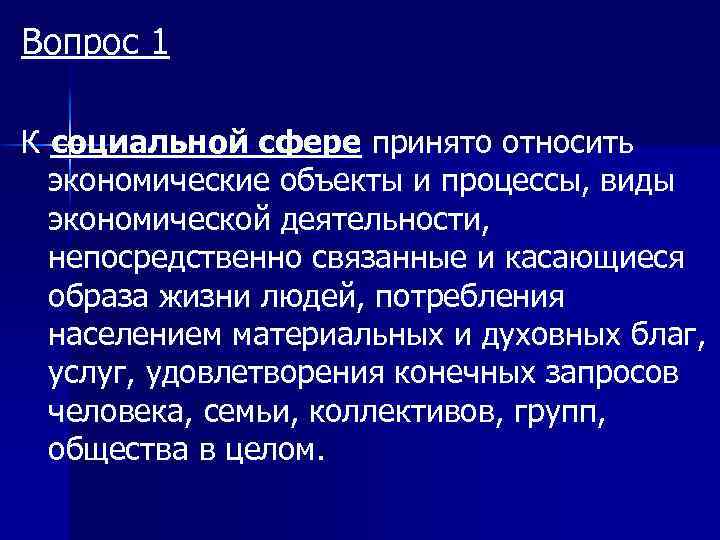 Вопрос 1

К социальной сфере принято относить экономические объекты и процессы, виды экономической деятельности, непосредственно связанные и касающиеся образа жизни людей, потребления населением материальных и духовных благ, услуг, удовлетворения конечных запросов человека, семьи, коллективов, групп, общества в целом.